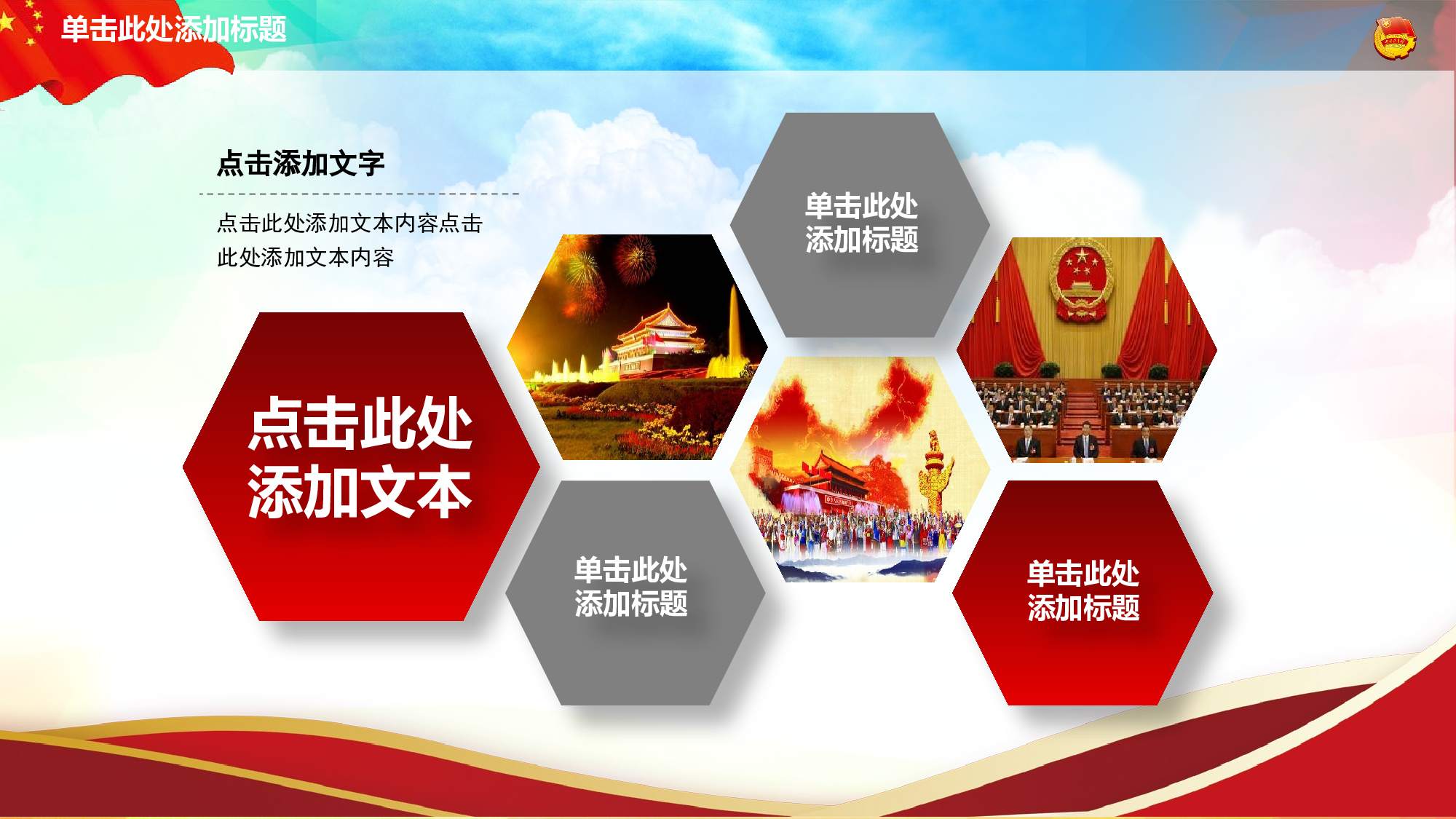 单击此处添加标题

点击添加文字

点击此处添加文本内容点击此处添加文本内容

点击此处添加文本

单击此处添加标题

单击此处添加标题

单击此处添加标题